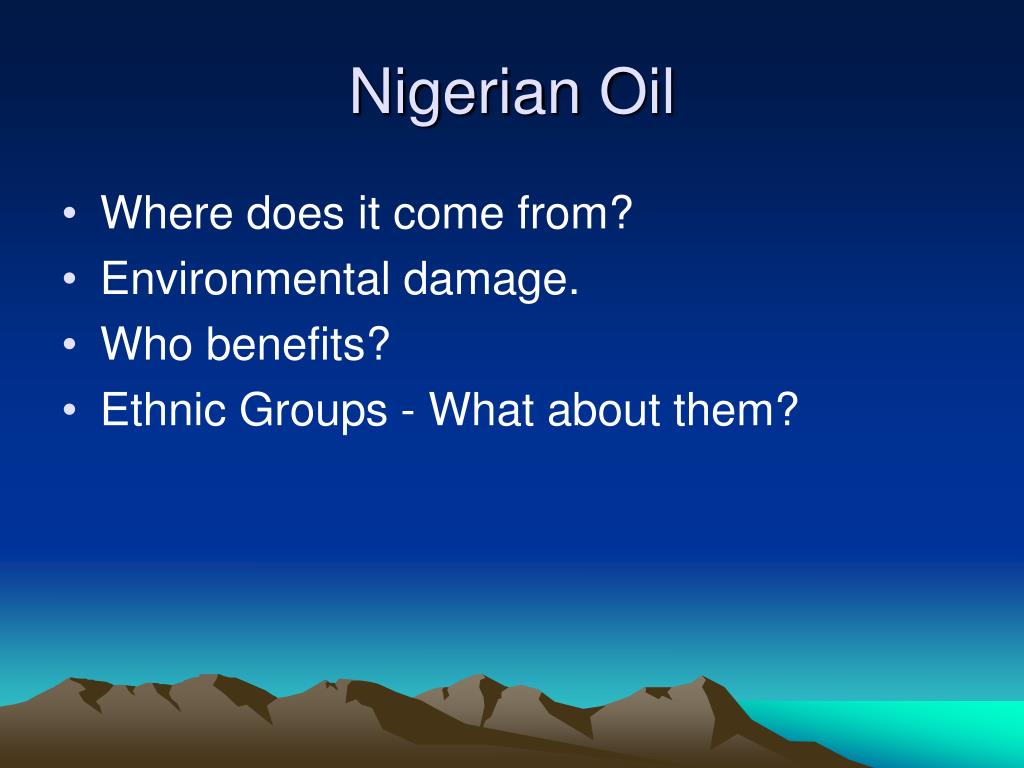 Nigerian Oil

• Where does it come from?
• Environmental damage.
• Who benefits?
• Ethnic Groups - What about them?